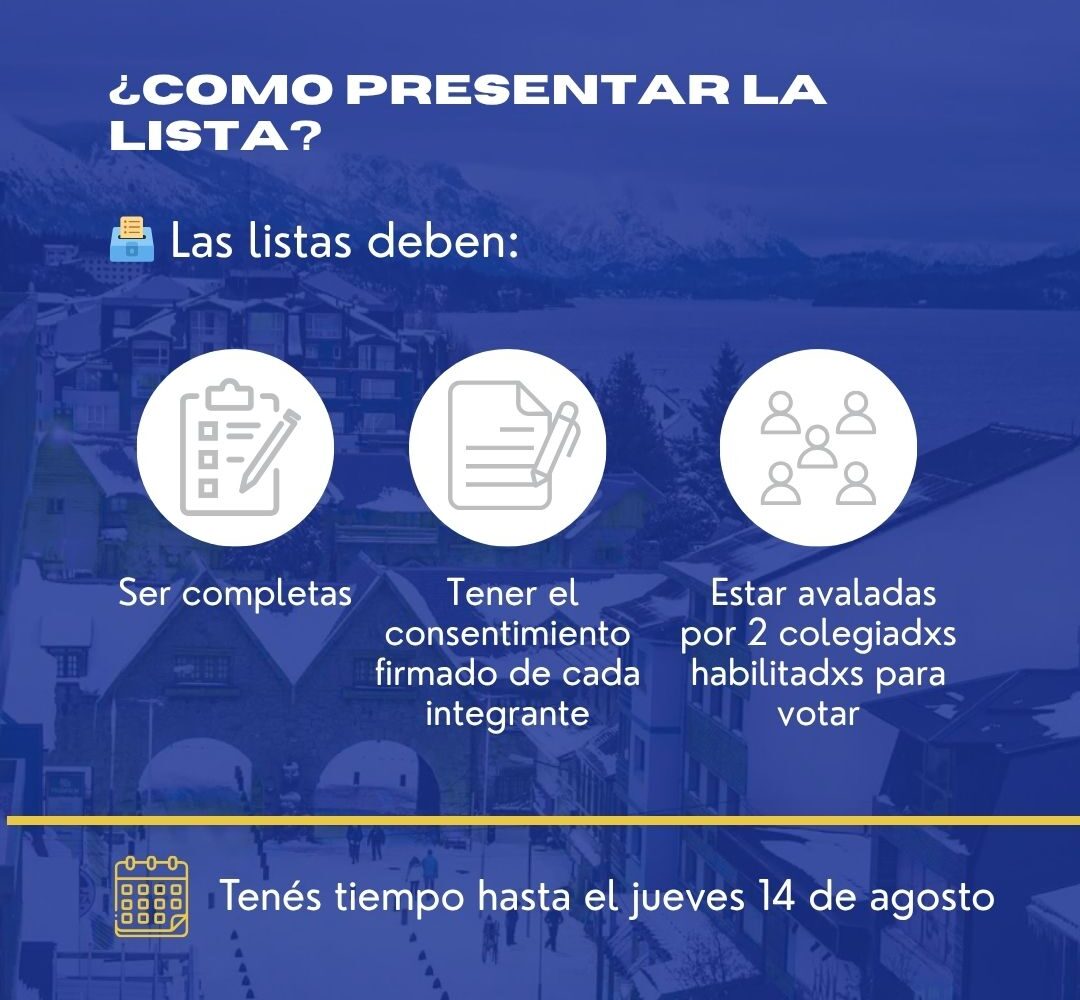 ¿COMO PRESENTAR LA LISTA?

Las listas deben:

Ser completas

Tener el consentimiento firmado de cada integrante

Estar avaladas por 2 colegiadxs habilitadxs para votar

Tenés tiempo hasta el jueves 14 de agosto